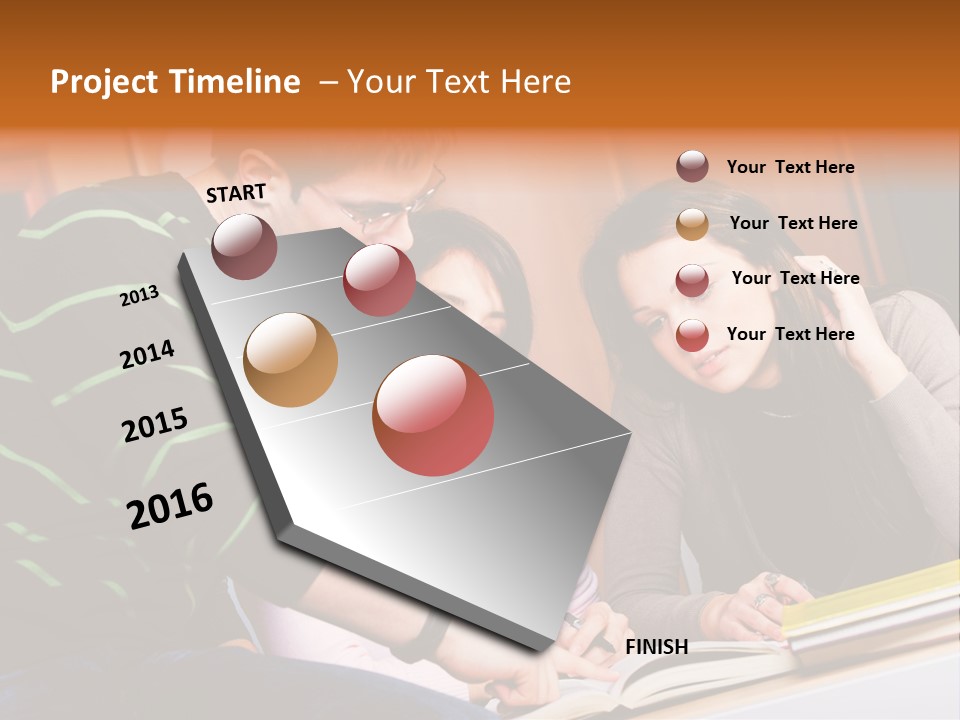 Project Timeline – Your Text Here

START

2013

2014

2015

2016

FINISH

Your Text Here

Your Text Here

Your Text Here

Your Text Here